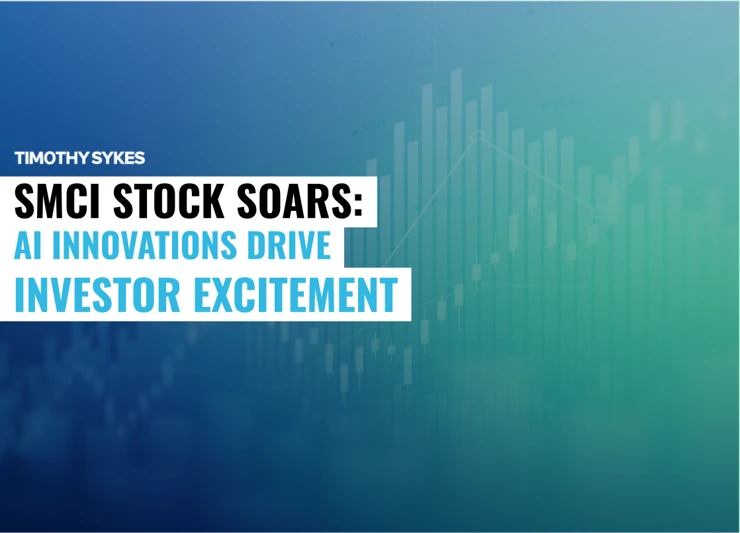 TIMOTHY SYKES

SMCI STOCK SOARS:
AI INNOVATIONS DRIVE
INVESTOR EXCITEMENT